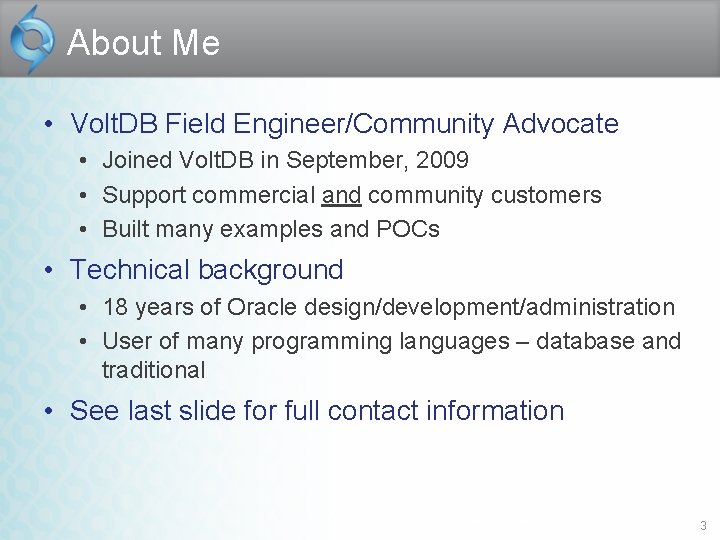 About Me

• VoltDB Field Engineer/Community Advocate
  • Joined VoltDB in September, 2009
  • Support commercial and community customers
  • Built many examples and POCs
• Technical background
  • 18 years of Oracle design/development/administration
  • User of many programming languages – database and traditional
• See last slide for full contact information

3